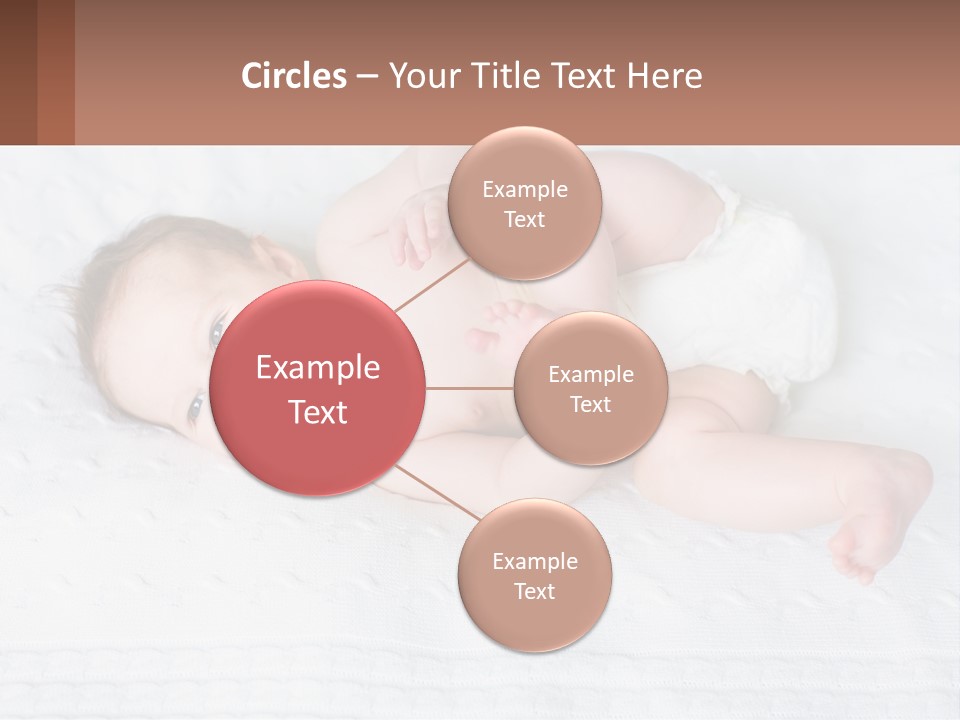 Circles – Your Title Text Here

Example Text

Example Text

Example Text

Example Text